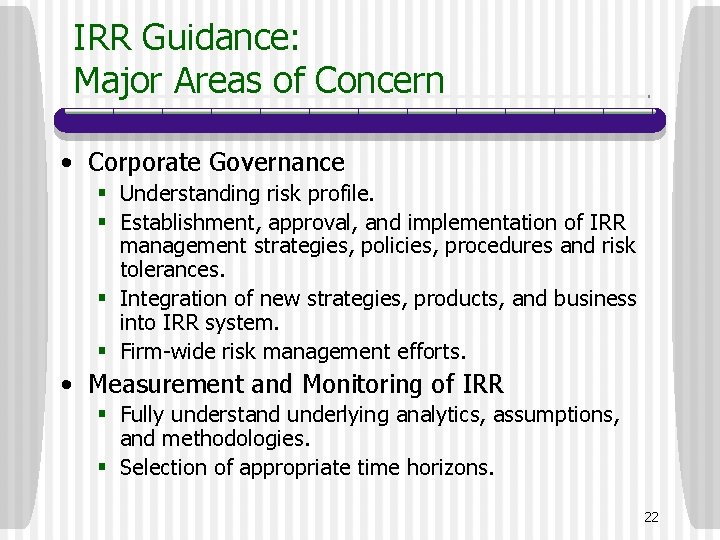 IRR Guidance:
Major Areas of Concern

• Corporate Governance
 ▪ Understanding risk profile.
 ▪ Establishment, approval, and implementation of IRR management strategies, policies, procedures and risk tolerances.
 ▪ Integration of new strategies, products, and business into IRR system.
 ▪ Firm-wide risk management efforts.
• Measurement and Monitoring of IRR
 ▪ Fully understand underlying analytics, assumptions, and methodologies.
 ▪ Selection of appropriate time horizons.

22